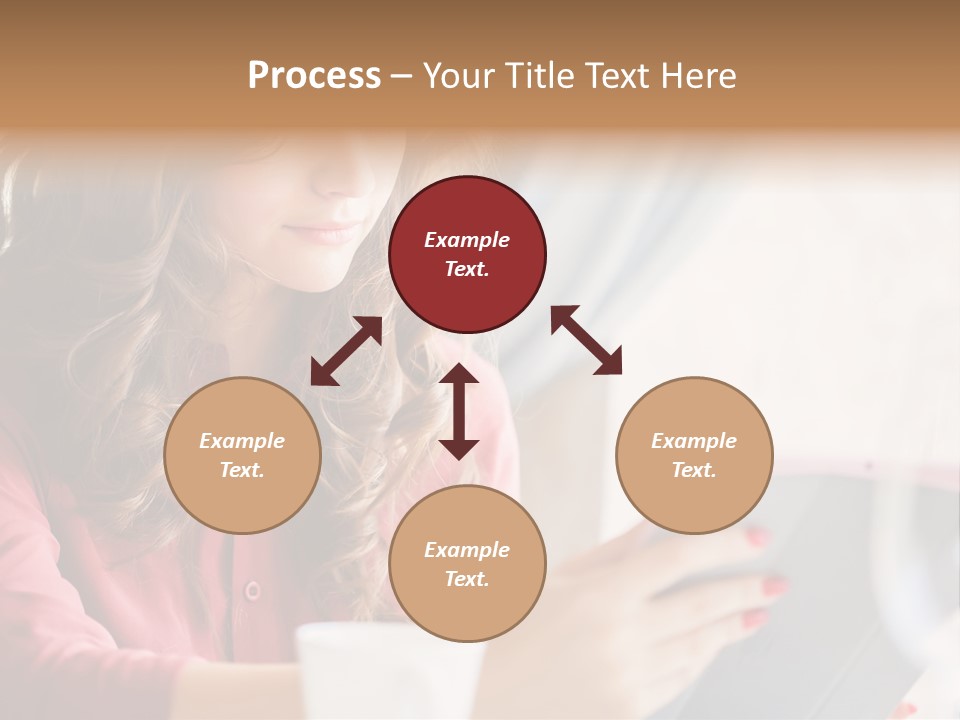 Process – Your Title Text Here

Example Text.

Example Text.

Example Text.

Example Text.